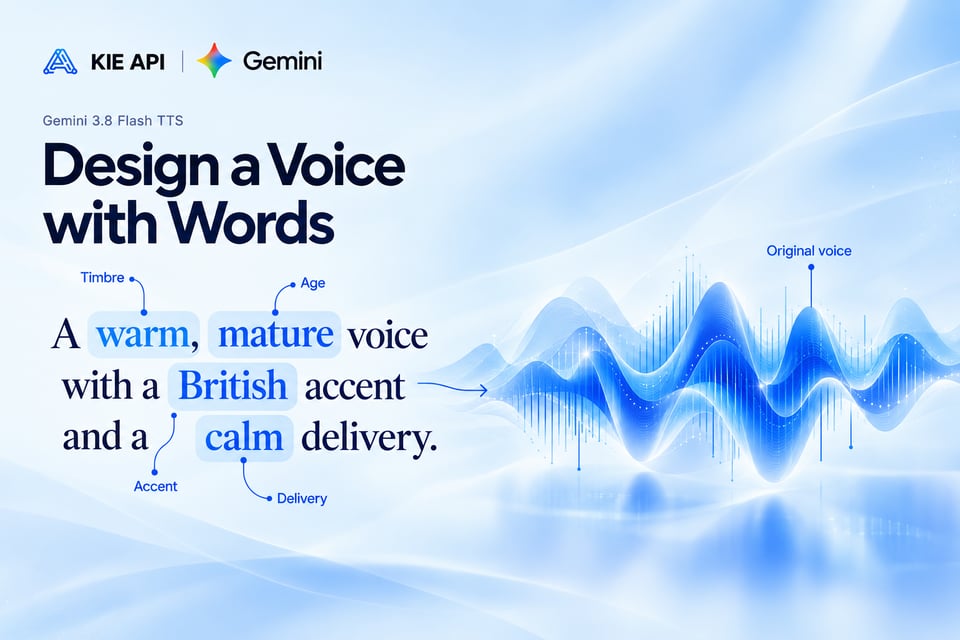 KIE API | Gemini

Gemini 3.8 Flash TTS

Design a Voice with Words

Timbre

Age

A warm, mature voice with a British accent and a calm delivery.

Accent

Delivery

Original voice